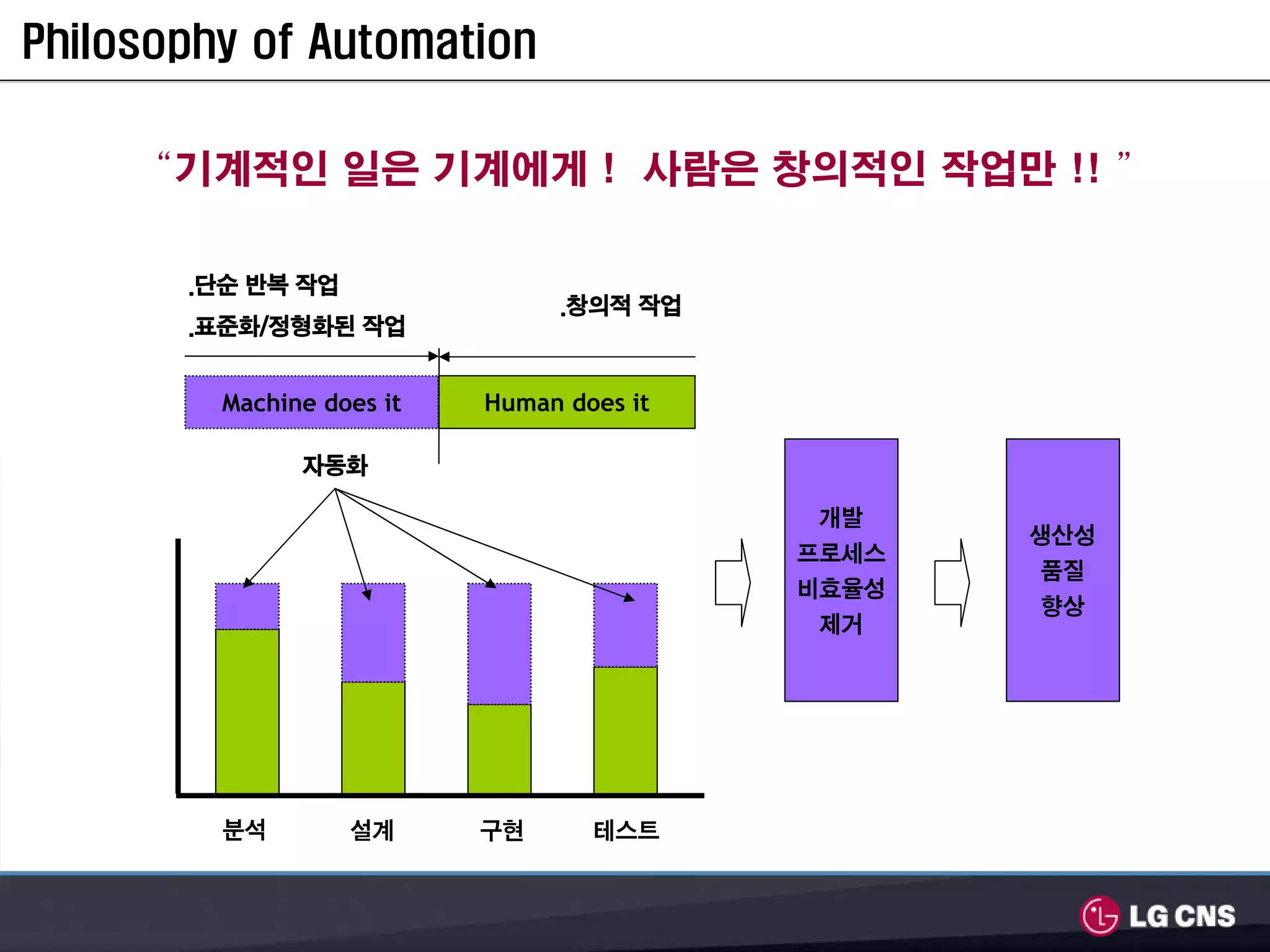 Philosophy of Automation

“기계적인 일은 기계에게 ! 사람은 창의적인 작업만 !! ”

.단순 반복 작업
.표준화/정형화된 작업

.창의적 작업

Machine does it

Human does it

자동화

분석

설계

구현

테스트

개발
프로세스
비효율성
제거

생산성
품질
향상

LG CNS